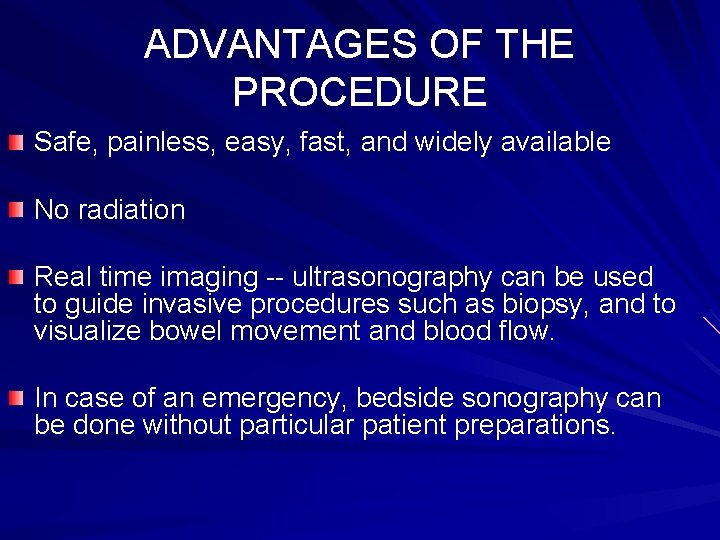 ADVANTAGES OF THE PROCEDURE

Safe, painless, easy, fast, and widely available

No radiation

Real time imaging -- ultrasonography can be used to guide invasive procedures such as biopsy, and to visualize bowel movement and blood flow.

In case of an emergency, bedside sonography can be done without particular patient preparations.